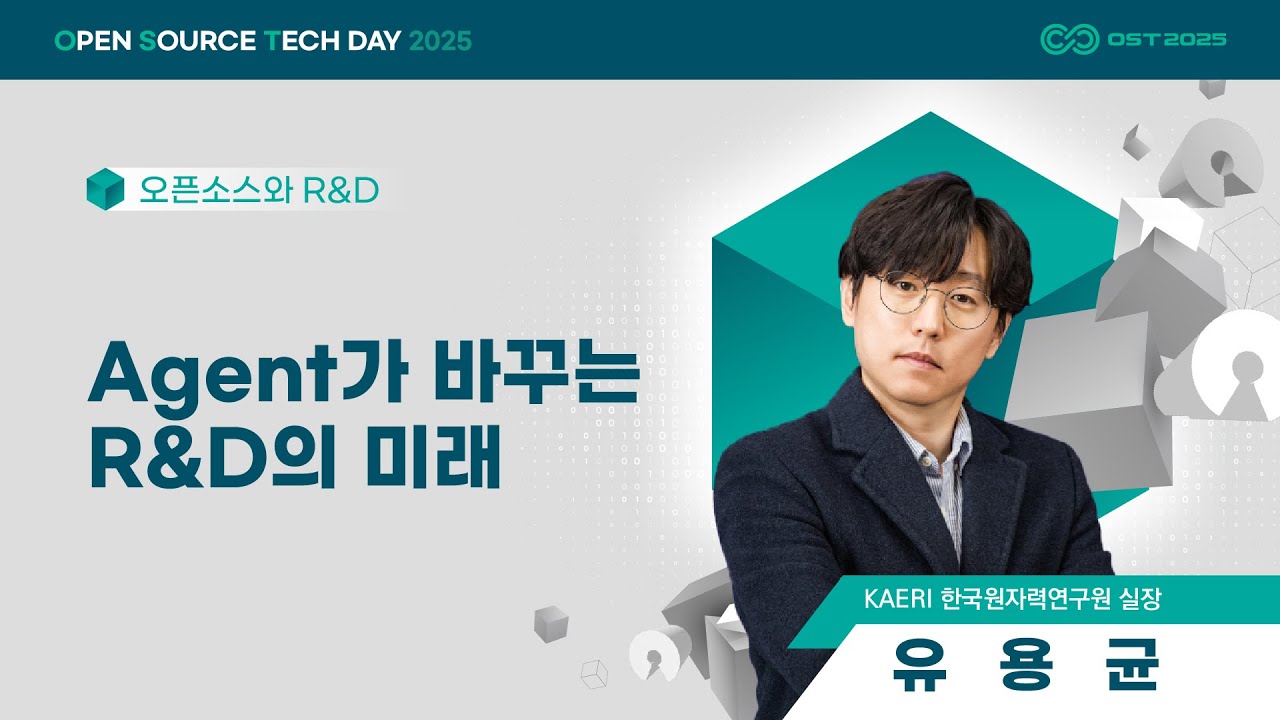 OPEN SOURCE TECH DAY 2025

OST 2025

오픈소스와 R&D

Agent가 바꾸는 R&D의 미래

KAERI 한국원자력연구원 실장

유 용 균